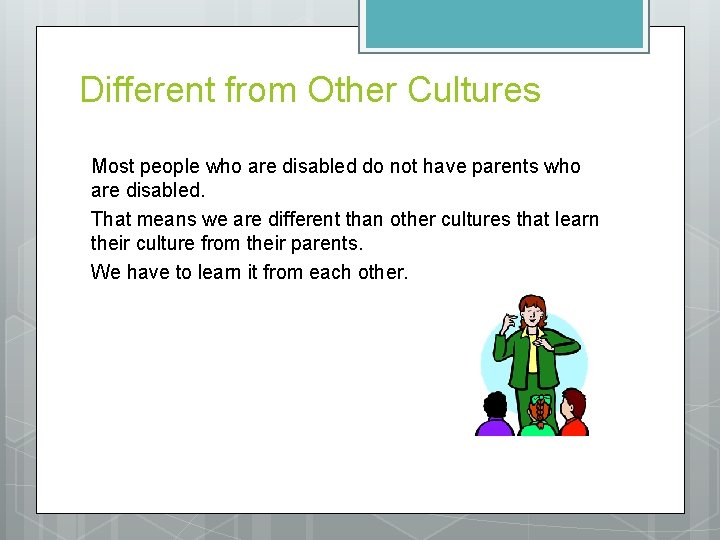 Different from Other Cultures

Most people who are disabled do not have parents who are disabled.

That means we are different than other cultures that learn their culture from their parents.

We have to learn it from each other.